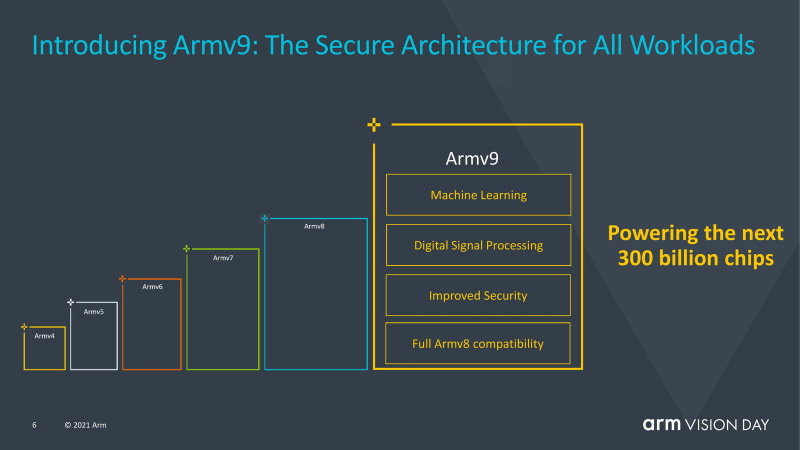 Introducing Armv9: The Secure Architecture for All Workloads

Armv4

Armv5

Armv6

Armv7

Armv8

Armv9

Machine Learning

Digital Signal Processing

Improved Security

Full Armv8 compatibility

Powering the next 300 billion chips

6 © 2021 Arm

arm VISION DAY